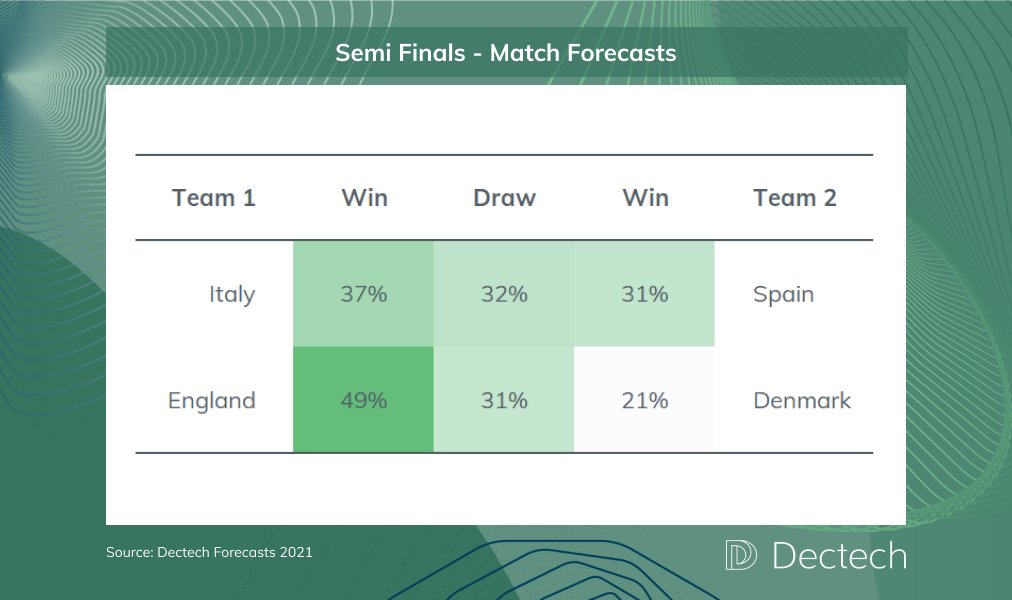 Semi Finals - Match Forecasts

| Team 1 | Win | Draw | Win | Team 2 |
|---|---|---|---|---|
| Italy | 37% | 32% | 31% | Spain |
| England | 49% | 31% | 21% | Denmark |

Source: Dectech Forecasts 2021

Dectech